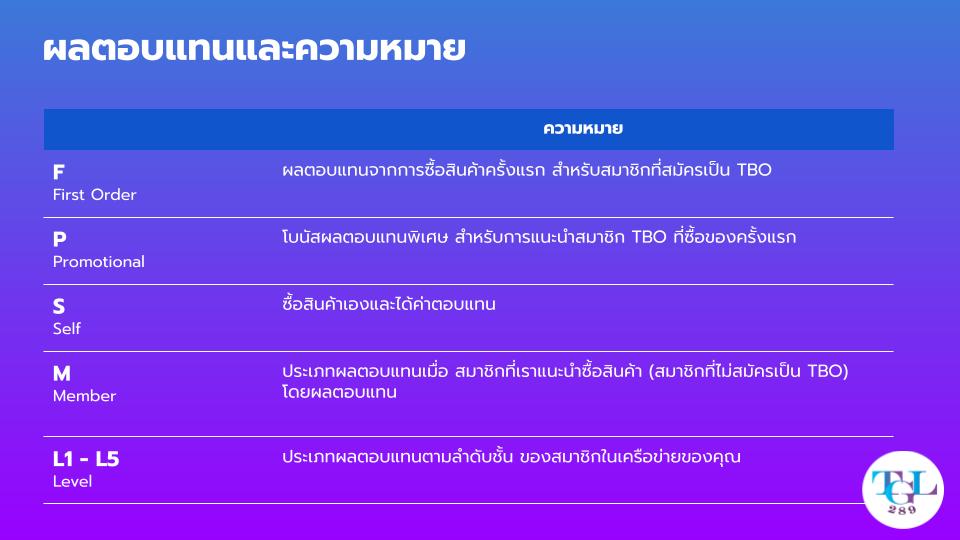 ผลตอบแทนและความหมาย

| | ความหมาย |
|---|---|
| F First Order | ผลตอบแทนจากการซื้อสินค้าครั้งแรก สำหรับสมาชิกที่สมัครเป็น TBO |
| P Promotional | โบนัสผลตอบแทนพิเศษ สำหรับการแนะนำสมาชิก TBO ที่ซื้อของครั้งแรก |
| S Self | ซื้อสินค้าเองและได้ค่าตอบแทน |
| M Member | ประเภทผลตอบแทนเมื่อ สมาชิกที่เราแนะนำซื้อสินค้า (สมาชิกที่ไม่สมัครเป็น TBO) โดยผลตอบแทน |
| L1 - L5 Level | ประเภทผลตอบแทนตามลำดับชั้น ของสมาชิกในเครือข่ายของคุณ |

TGL
289